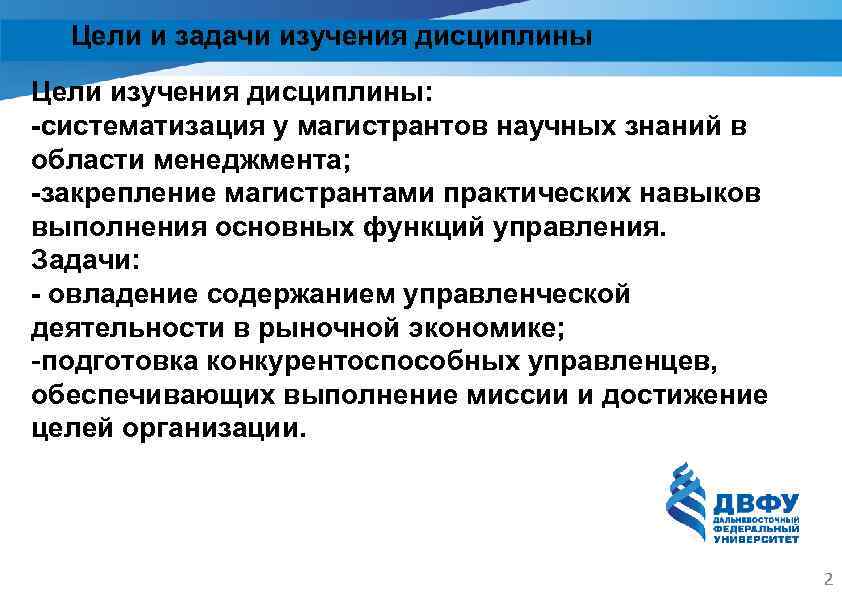 Цели и задачи изучения дисциплины

Цели изучения дисциплины:
-систематизация у магистрантов научных знаний в области менеджмента;
-закрепление магистрантами практических навыков выполнения основных функций управления.
Задачи:
- овладение содержанием управленческой деятельности в рыночной экономике;
-подготовка конкурентоспособных управленцев, обеспечивающих выполнение миссии и достижение целей организации.

ДВФУ
ДАЛЬНЕВОСТОЧНЫЙ
ФЕДЕРАЛЬНЫЙ
УНИВЕРСИТЕТ

2